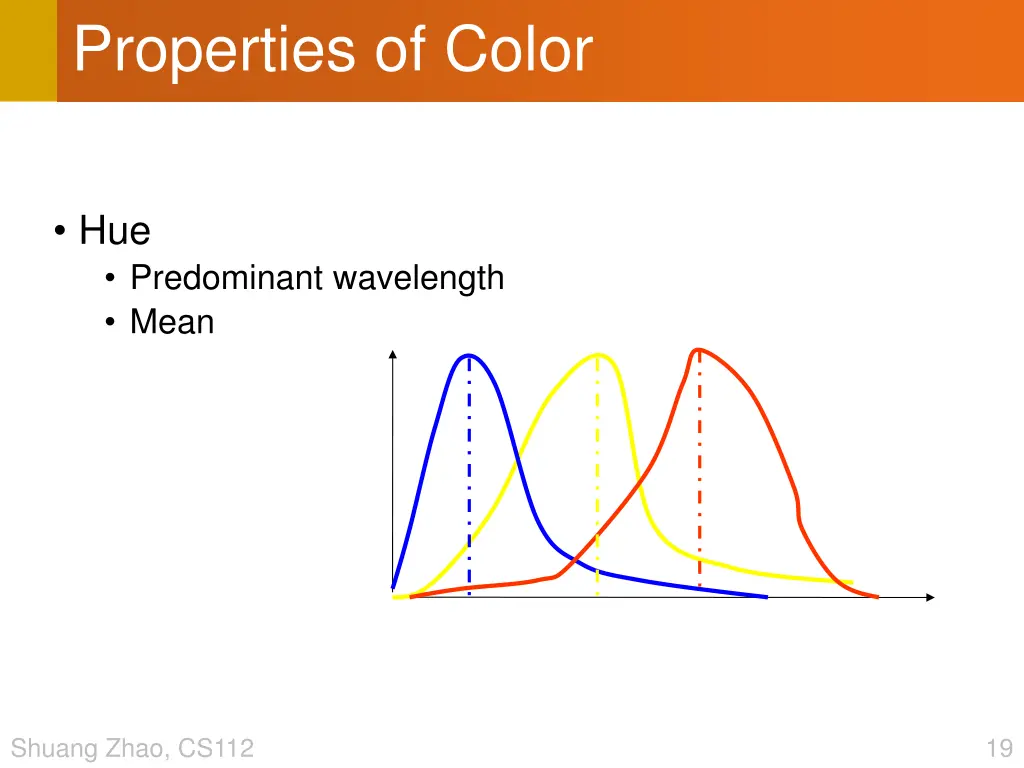 Properties of Color

• Hue
  • Predominant wavelength
  • Mean

Shuang Zhao, CS112

19